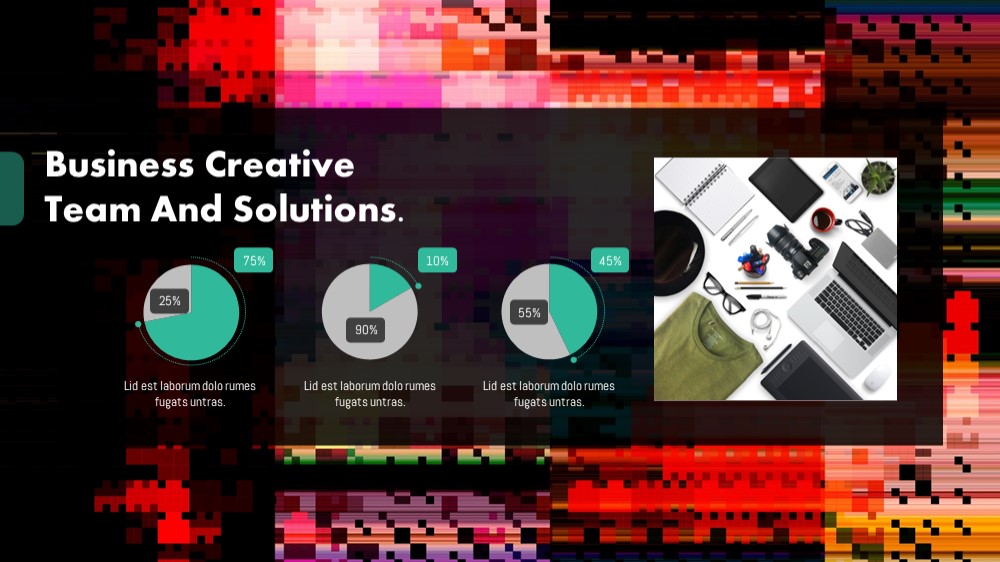 Business Creative
Team And Solutions.

75%
25%
Lid est laborum dolo rumes fugats untras.

10%
90%
Lid est laborum dolo rumes fugats untras.

45%
55%
Lid est laborum dolo rumes fugats untras.